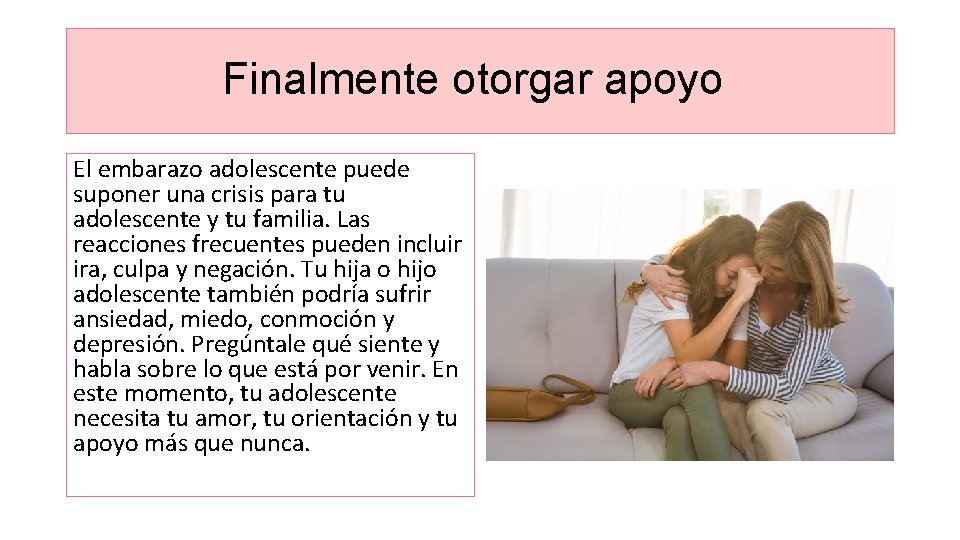 Finalmente otorgar apoyo

El embarazo adolescente puede suponer una crisis para tu adolescente y tu familia. Las reacciones frecuentes pueden incluir ira, culpa y negación. Tu hija o hijo adolescente también podría sufrir ansiedad, miedo, conmoción y depresión. Pregúntale qué siente y habla sobre lo que está por venir. En este momento, tu adolescente necesita tu amor, tu orientación y tu apoyo más que nunca.